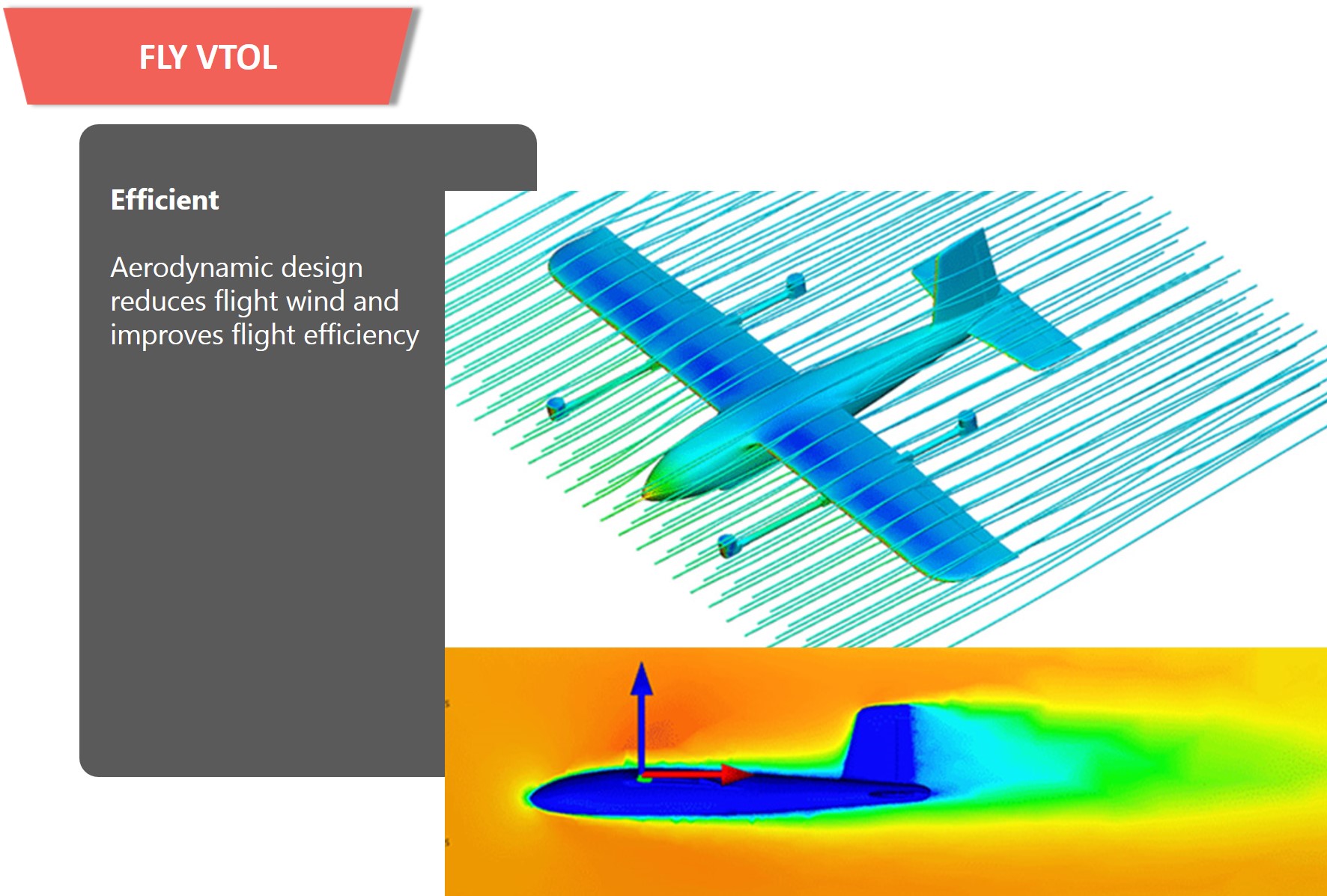 FLY VTOL

Efficient

Aerodynamic design reduces flight wind and improves flight efficiency